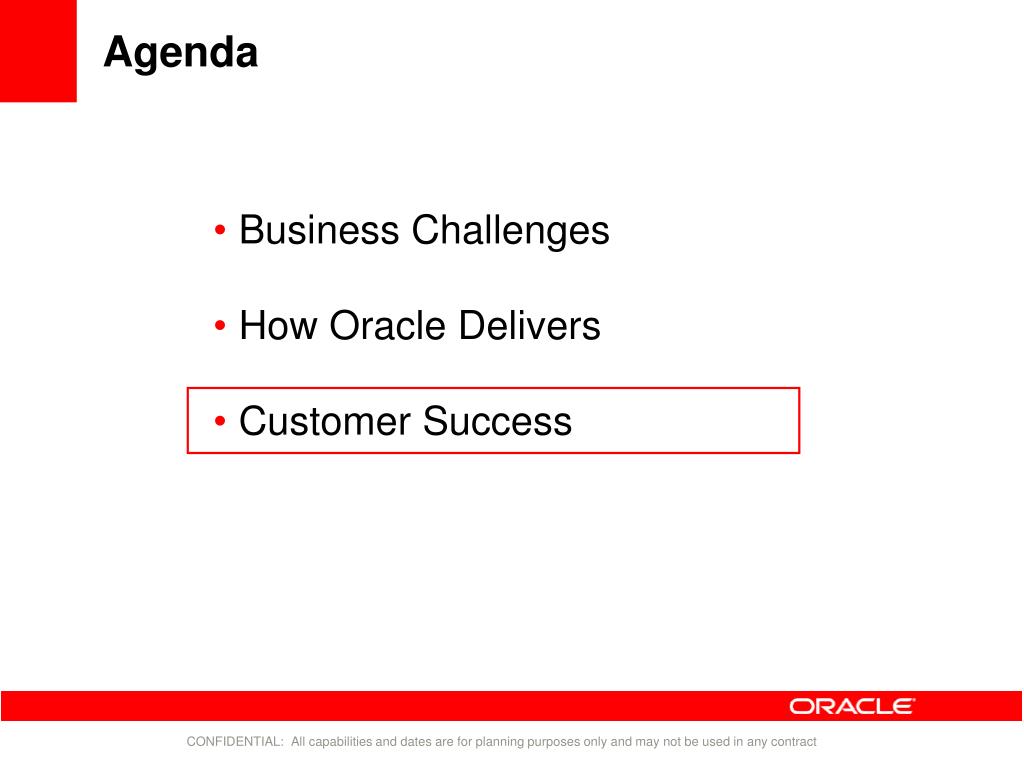 Agenda

• Business Challenges

• How Oracle Delivers

• Customer Success

ORACLE

CONFIDENTIAL: All capabilities and dates are for planning purposes only and may not be used in any contract